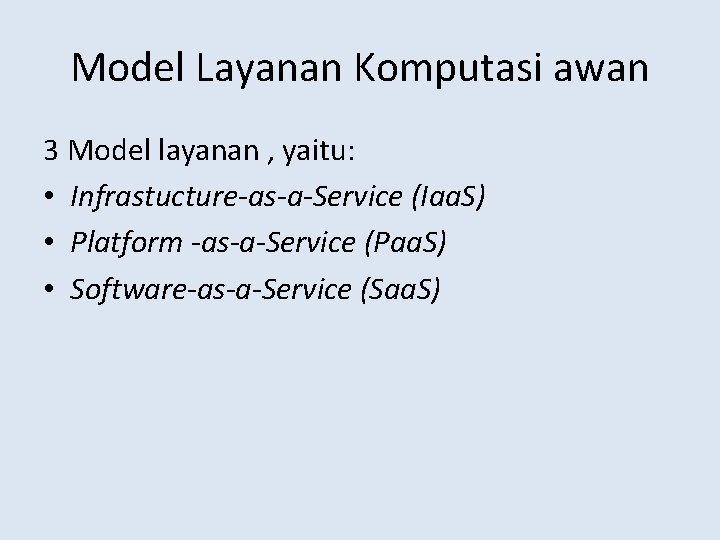 Model Layanan Komputasi awan

3 Model layanan , yaitu:

• Infrastucture-as-a-Service (IaaS)
• Platform -as-a-Service (PaaS)
• Software-as-a-Service (SaaS)